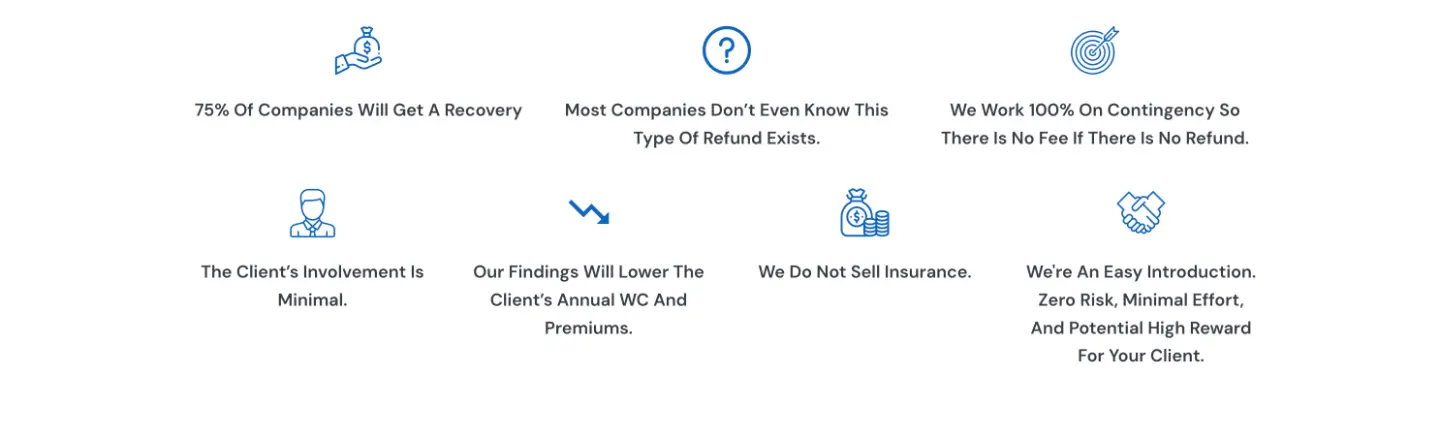 75% Of Companies Will Get A Recovery

Most Companies Don't Even Know This Type Of Refund Exists.

We Work 100% On Contingency So There Is No Fee If There Is No Refund.

The Client's Involvement Is Minimal.

Our Findings Will Lower The Client's Annual WC And Premiums.

We Do Not Sell Insurance.

We're An Easy Introduction. Zero Risk, Minimal Effort, And Potential High Reward For Your Client.